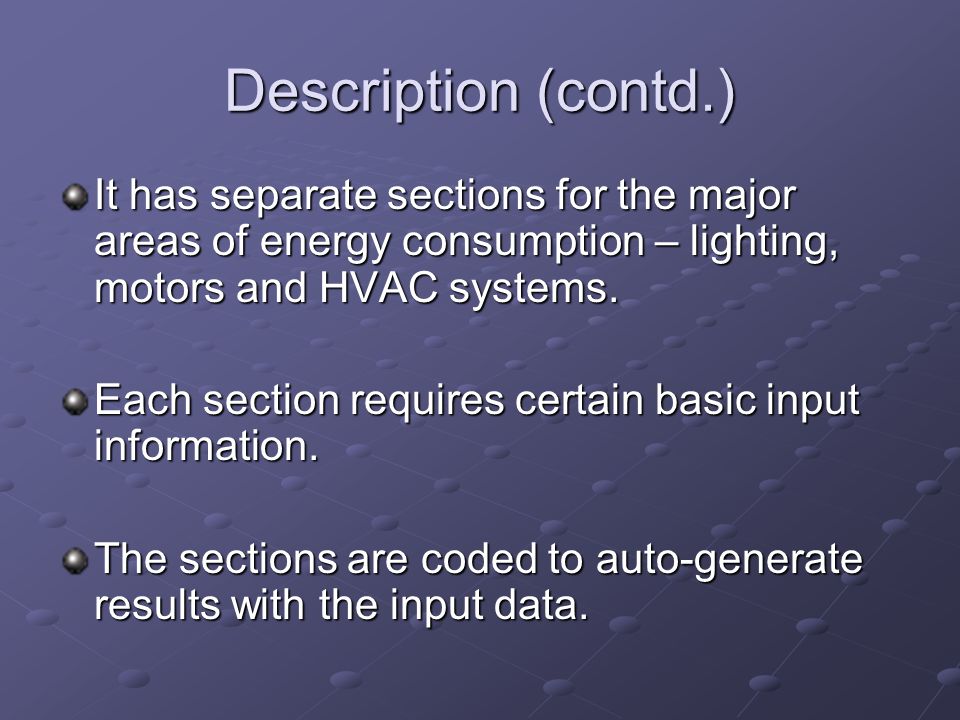 Description (contd.)

It has separate sections for the major areas of energy consumption – lighting, motors and HVAC systems.

Each section requires certain basic input information.

The sections are coded to auto-generate results with the input data.